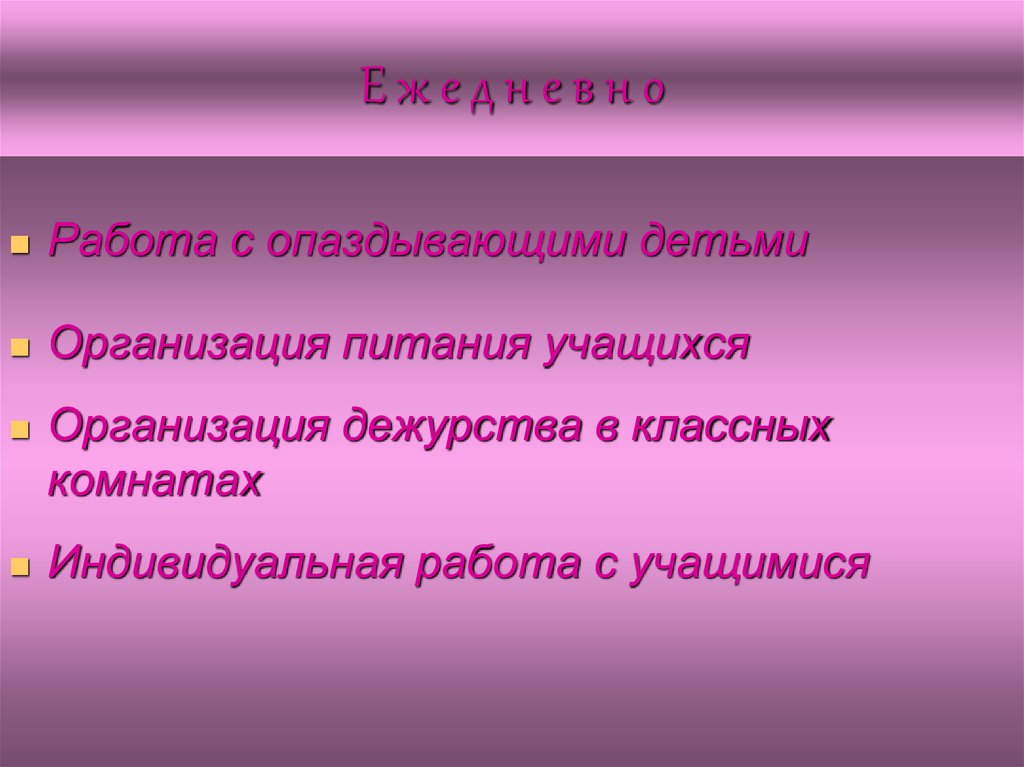 Е ж е д н е в н о

- Работа с опаздывающими детьми
- Организация питания учащихся
- Организация дежурства в классных комнатах
- Индивидуальная работа с учащимися